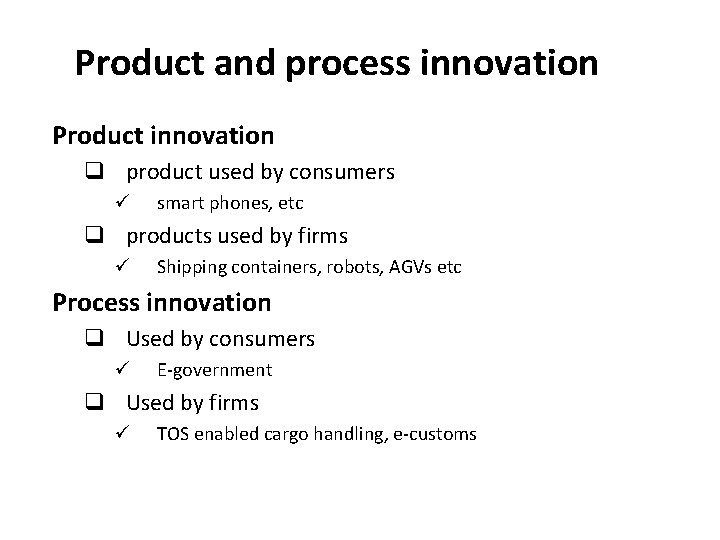 Product and process innovation

Product innovation

❑ product used by consumers

✓ smart phones, etc

❑ products used by firms

✓ Shipping containers, robots, AGVs etc

Process innovation

❑ Used by consumers

✓ E-government

❑ Used by firms

✓ TOS enabled cargo handling, e-customs